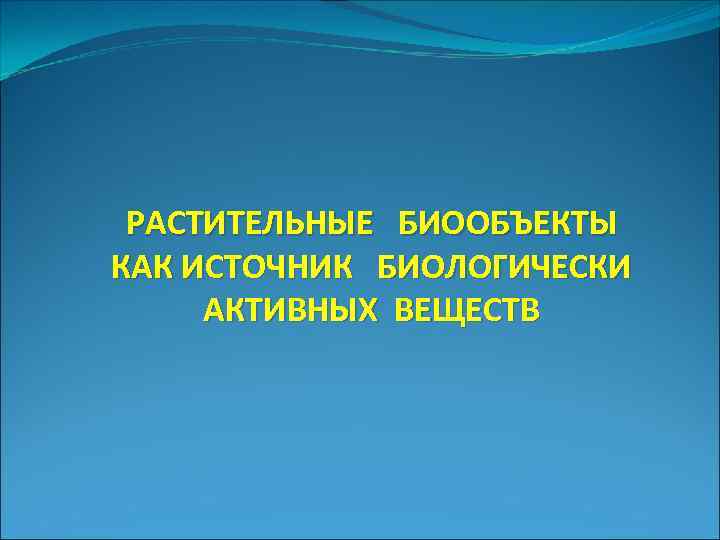 РАСТИТЕЛЬНЫЕ БИООБЪЕКТЫ КАК ИСТОЧНИК БИОЛОГИЧЕСКИ АКТИВНЫХ ВЕЩЕСТВ